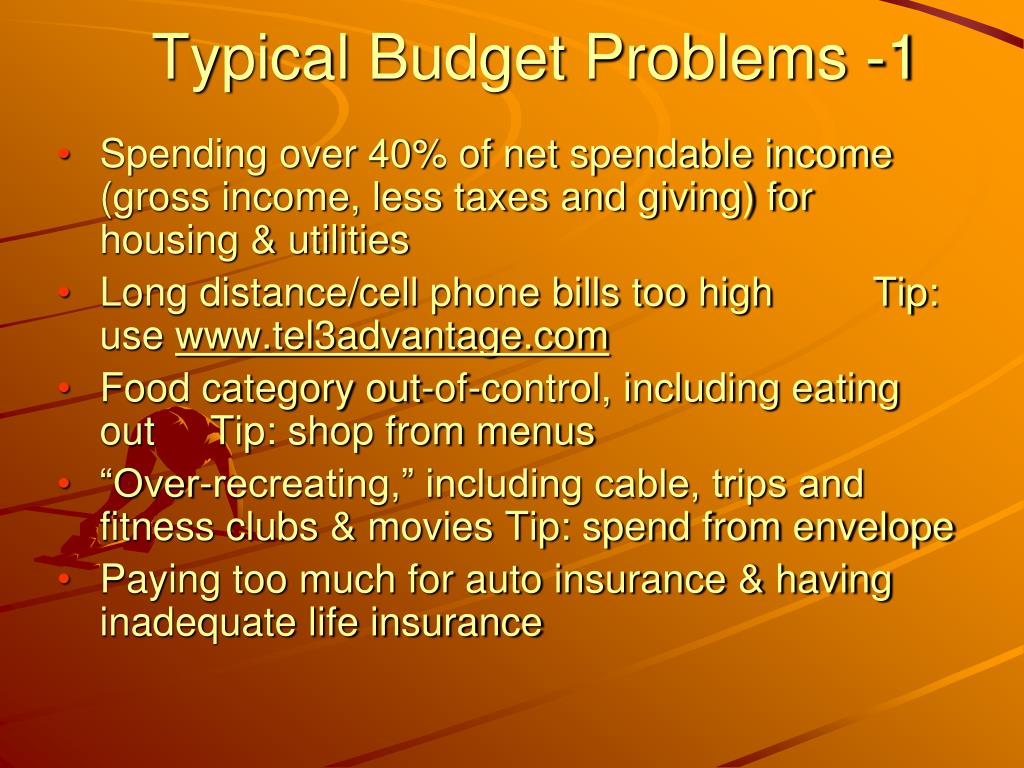 Typical Budget Problems -1

• Spending over 40% of net spendable income (gross income, less taxes and giving) for housing & utilities
• Long distance/cell phone bills too high Tip: use www.tel3advantage.com
• Food category out-of-control, including eating out Tip: shop from menus
• “Over-recreating,” including cable, trips and fitness clubs & movies Tip: spend from envelope
• Paying too much for auto insurance & having inadequate life insurance